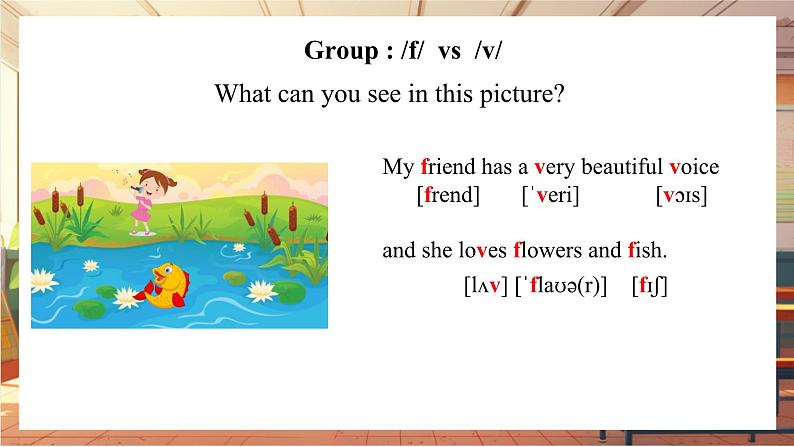 Group : /f/ vs /v/

What can you see in this picture?

My friend has a very beautiful voice
[frend] [ˈveri] [vɔɪs]

and she loves flowers and fish.
[lʌv] [ˈflaʊə(r)] [fɪʃ]